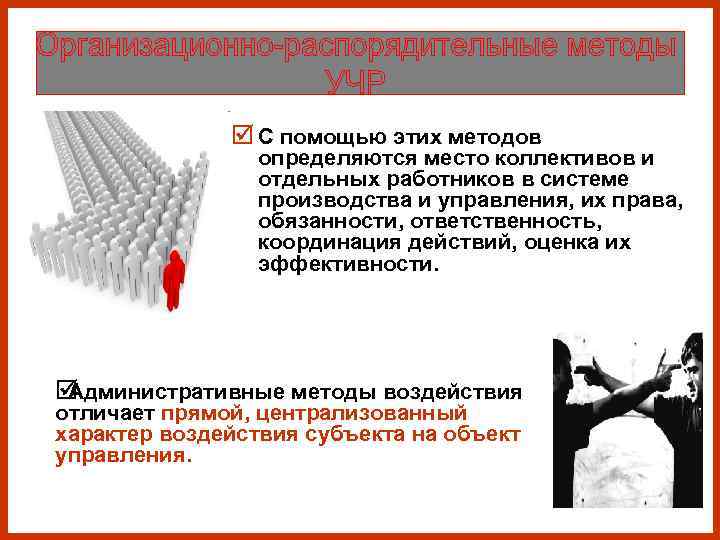 Организационно-распорядительные методы УЧР

☑ С помощью этих методов определяются место коллективов и отдельных работников в системе производства и управления, их права, обязанности, ответственность, координация действий, оценка их эффективности.

☑Административные методы воздействия отличает прямой, централизованный характер воздействия субъекта на объект управления.